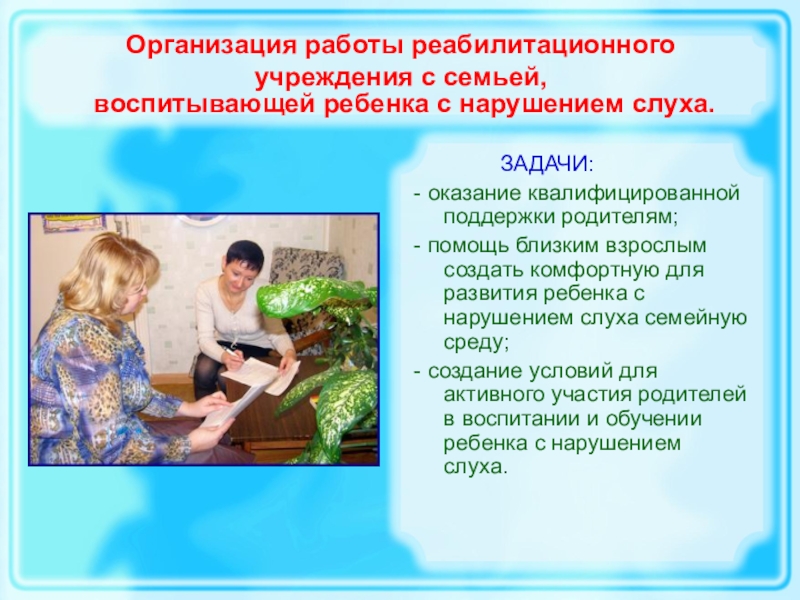 Организация работы реабилитационного учреждения с семьей, воспитывающей ребенка с нарушением слуха.

ЗАДАЧИ:

- оказание квалифицированной поддержки родителям;

- помощь близким взрослым создать комфортную для развития ребенка с нарушением слуха семейную среду;

- создание условий для активного участия родителей в воспитании и обучении ребенка с нарушением слуха.